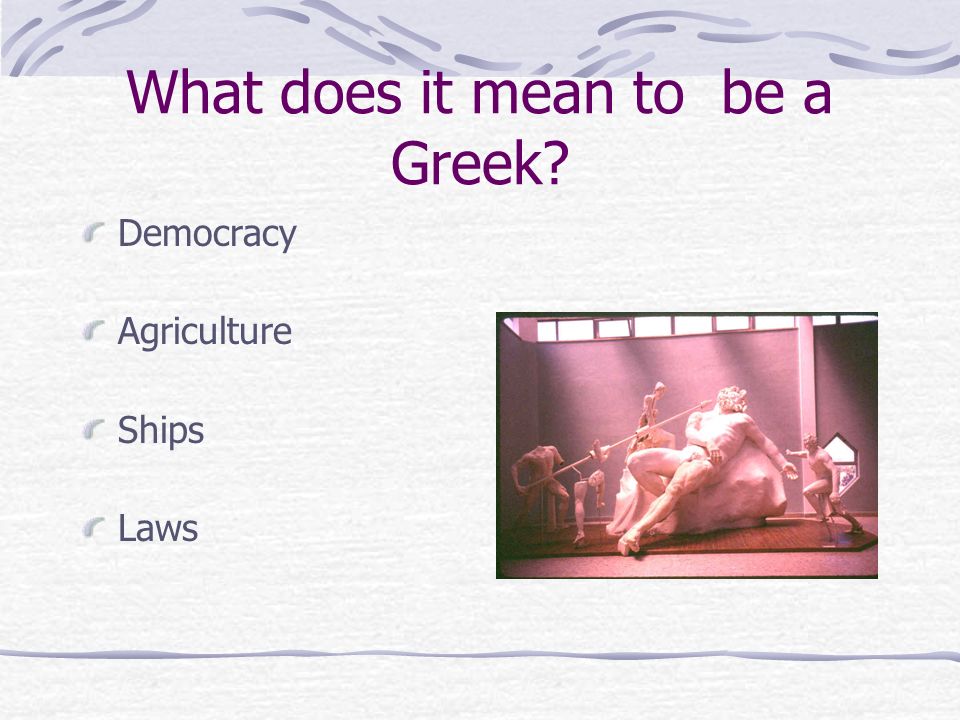 What does it mean to be a Greek?

Democracy

Agriculture

Ships

Laws